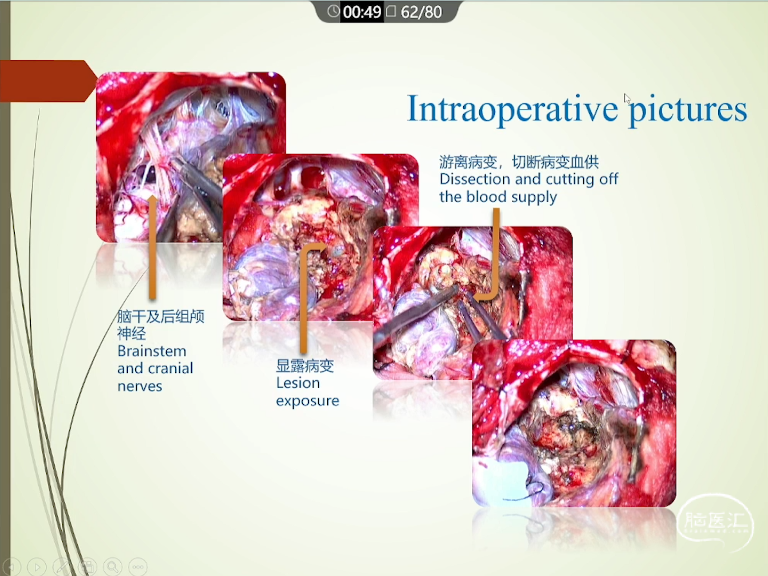 00:49 62/80

Intraoperative pictures

游离病变，切断病变血供
Dissection and cutting off the blood supply

脑干及后组颅神经
Brainstem and cranial nerves

显露病变
Lesion exposure

脑医汇